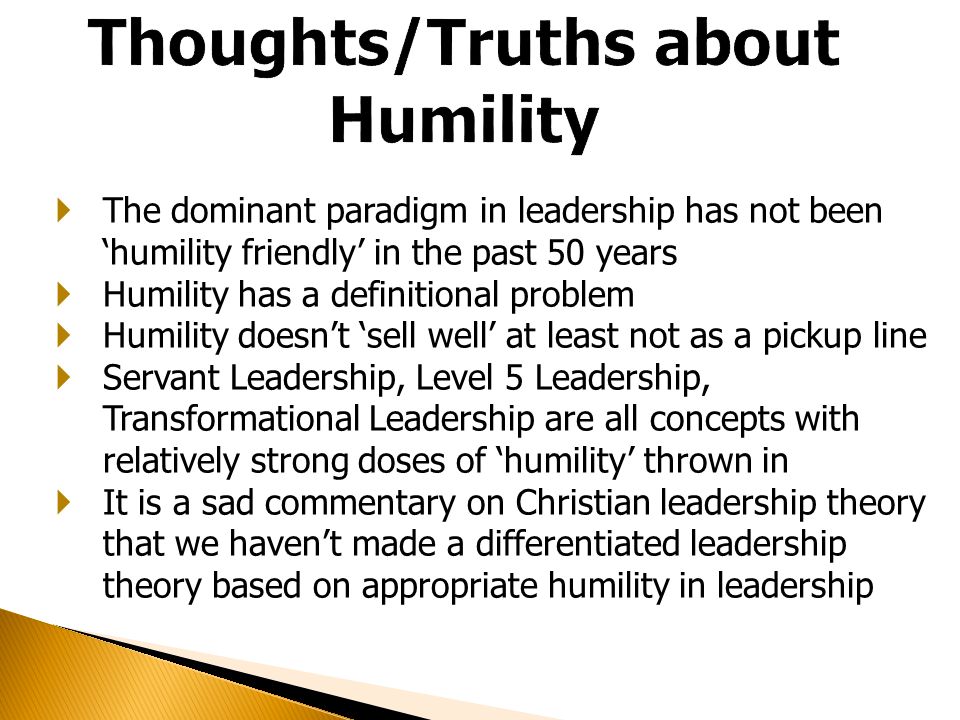 Thoughts/Truths about Humility

The dominant paradigm in leadership has not been ‘humility friendly’ in the past 50 years
Humility has a definitional problem
Humility doesn’t ‘sell well’ at least not as a pickup line
Servant Leadership, Level 5 Leadership, Transformational Leadership are all concepts with relatively strong doses of ‘humility’ thrown in
It is a sad commentary on Christian leadership theory that we haven’t made a differentiated leadership theory based on appropriate humility in leadership